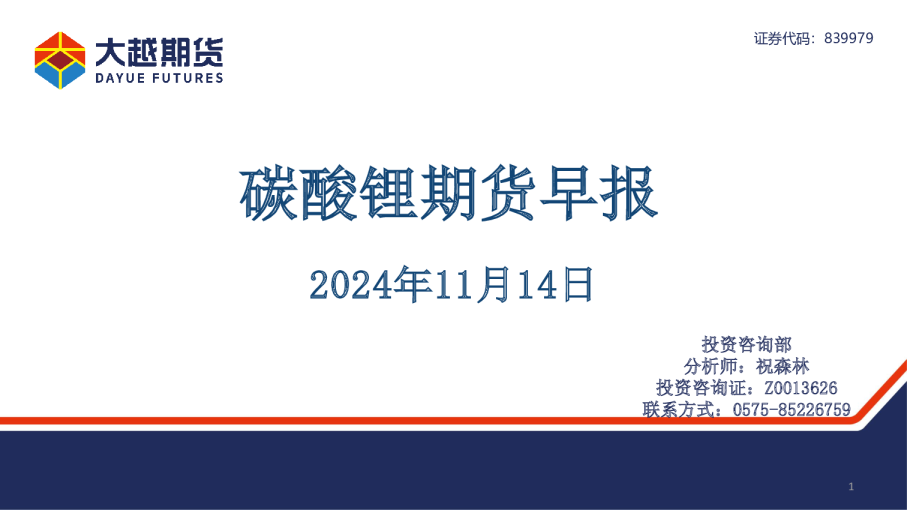 大越期货
DAYUE FUTURES

证券代码：839979

碳酸锂期货早报

2024年11月14日

投资咨询部
分析师：祝森林
投资咨询证：Z0013626
联系方式：0575-85226759

1